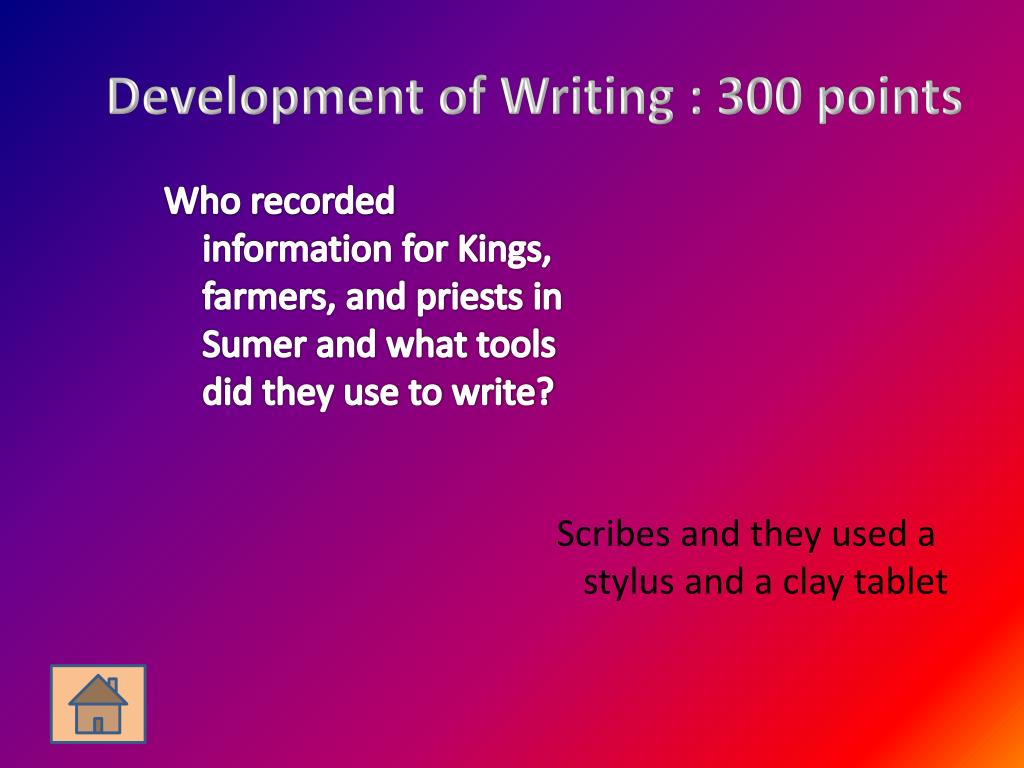 Development of Writing : 300 points

Who recorded information for Kings, farmers, and priests in Sumer and what tools did they use to write?

Scribes and they used a stylus and a clay tablet